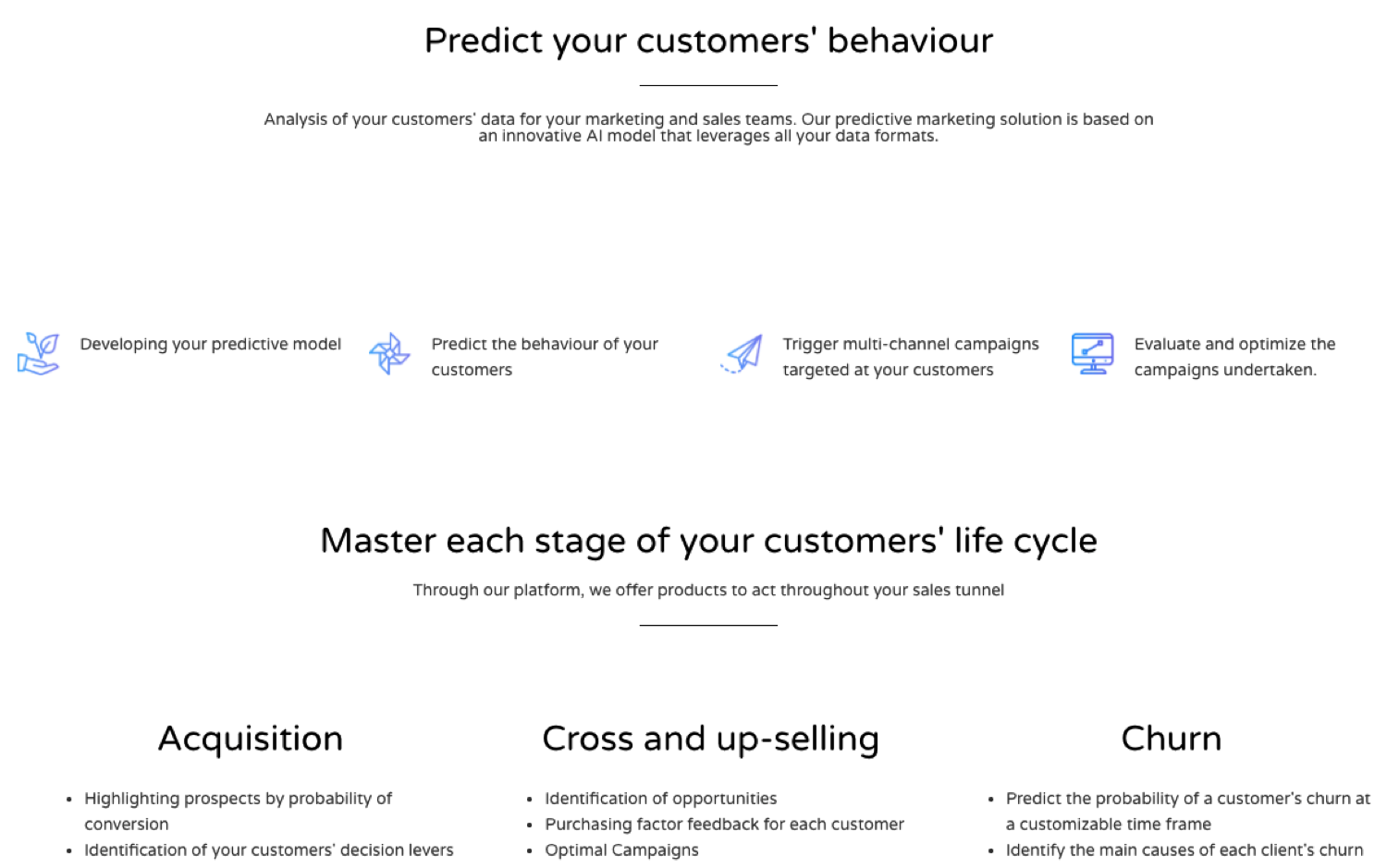 Predict your customers' behaviour

Analysis of your customers' data for your marketing and sales teams. Our predictive marketing solution is based on an innovative AI model that leverages all your data formats.

Developing your predictive model

Predict the behaviour of your customers

Trigger multi-channel campaigns targeted at your customers

Evaluate and optimize the campaigns undertaken.

Master each stage of your customers' life cycle

Through our platform, we offer products to act throughout your sales tunnel

Acquisition

- Highlighting prospects by probability of conversion
- Identification of your customers' decision levers

Cross and up-selling

- Identification of opportunities
- Purchasing factor feedback for each customer
- Optimal Campaigns

Churn

- Predict the probability of a customer's churn at a customizable time frame
- Identify the main causes of each client's churn